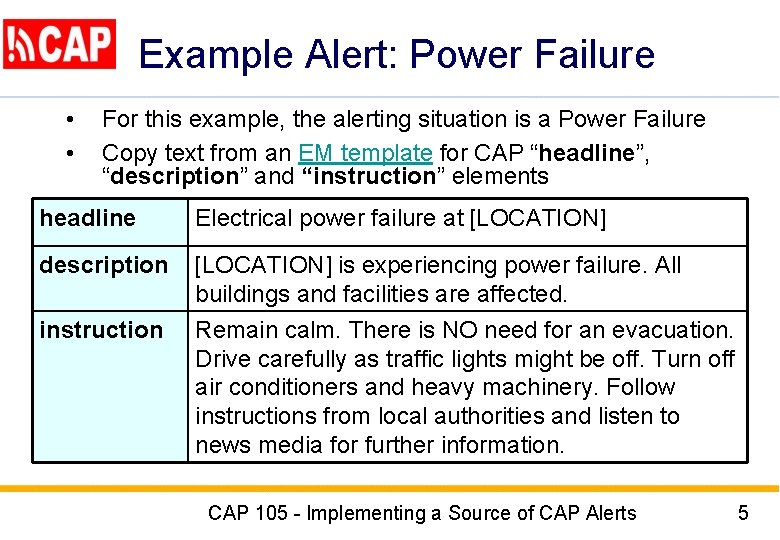 CAP

Example Alert: Power Failure

• For this example, the alerting situation is a Power Failure
• Copy text from an EM template for CAP “headline”, “description” and “instruction” elements

| headline | Electrical power failure at [LOCATION] |
|---|---|
| description | [LOCATION] is experiencing power failure. All buildings and facilities are affected. |
| instruction | Remain calm. There is NO need for an evacuation. Drive carefully as traffic lights might be off. Turn off air conditioners and heavy machinery. Follow instructions from local authorities and listen to news media for further information. |

CAP 105 - Implementing a Source of CAP Alerts 5